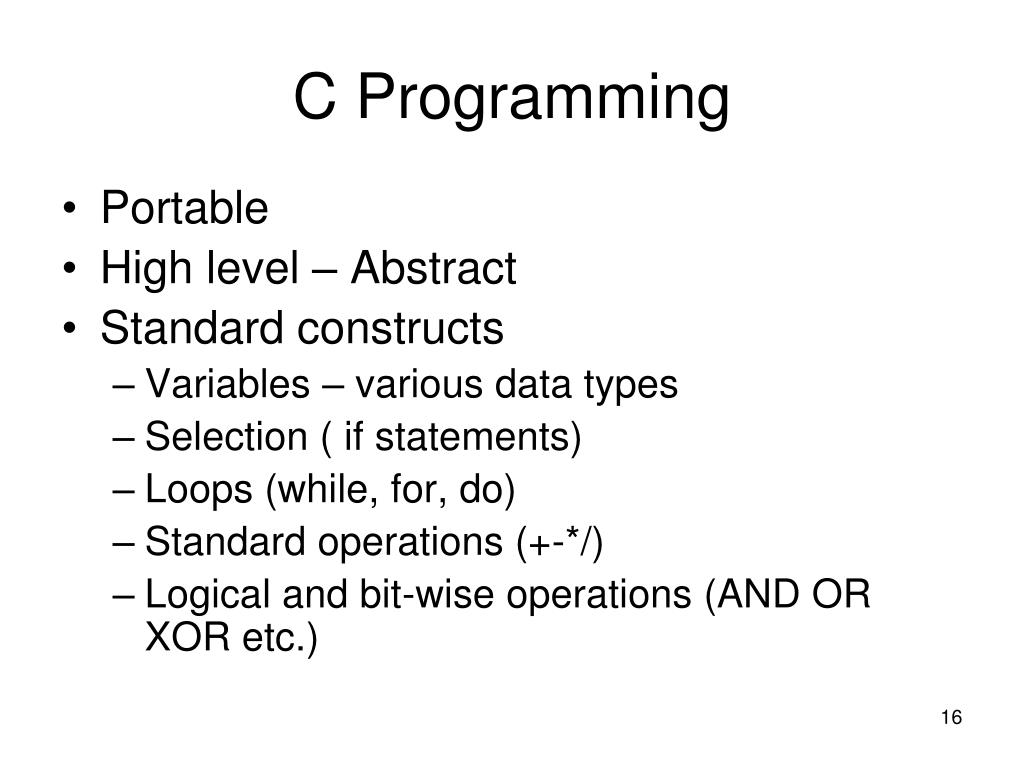 C Programming

• Portable
• High level – Abstract
• Standard constructs
– Variables – various data types
– Selection ( if statements)
– Loops (while, for, do)
– Standard operations (+-*/)
– Logical and bit-wise operations (AND OR XOR etc.)

16